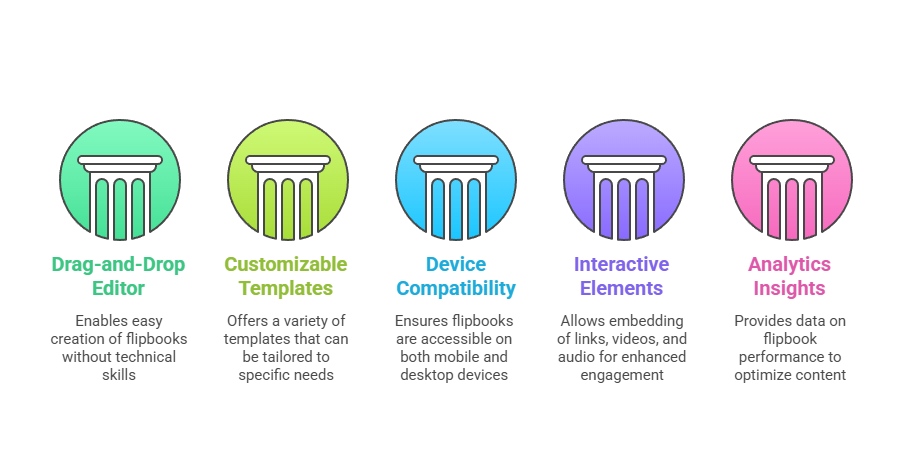 Drag-and-Drop Editor

Enables easy creation of flipbooks without technical skills

Customizable Templates

Offers a variety of templates that can be tailored to specific needs

Device Compatibility

Ensures flipbooks are accessible on both mobile and desktop devices

Interactive Elements

Allows embedding of links, videos, and audio for enhanced engagement

Analytics Insights

Provides data on flipbook performance to optimize content